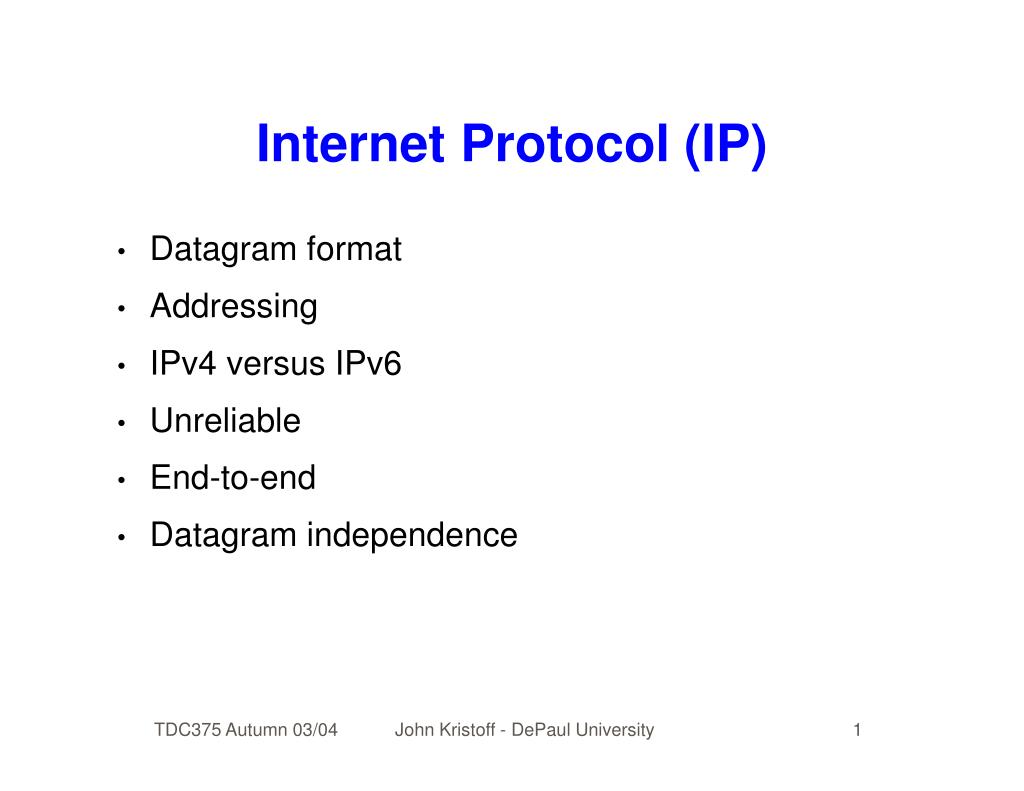 Internet Protocol (IP)

• Datagram format
• Addressing
• IPv4 versus IPv6
• Unreliable
• End-to-end
• Datagram independence

TDC375 Autumn 03/04 John Kristoff - DePaul University 1